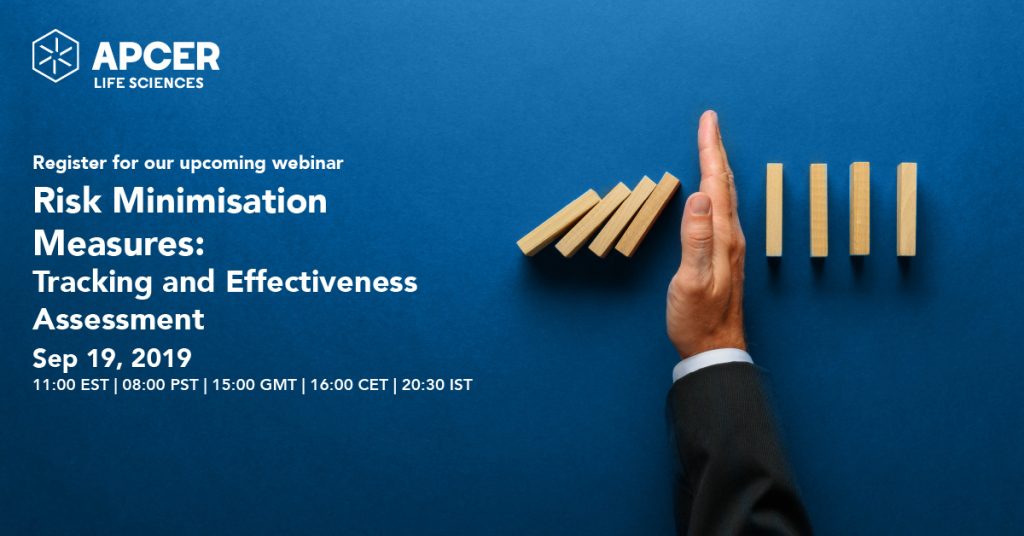 APCER
LIFE SCIENCES

Register for our upcoming webinar

Risk Minimisation Measures:

Tracking and Effectiveness Assessment

Sep 19, 2019

11:00 EST | 08:00 PST | 15:00 GMT | 16:00 CET | 20:30 IST